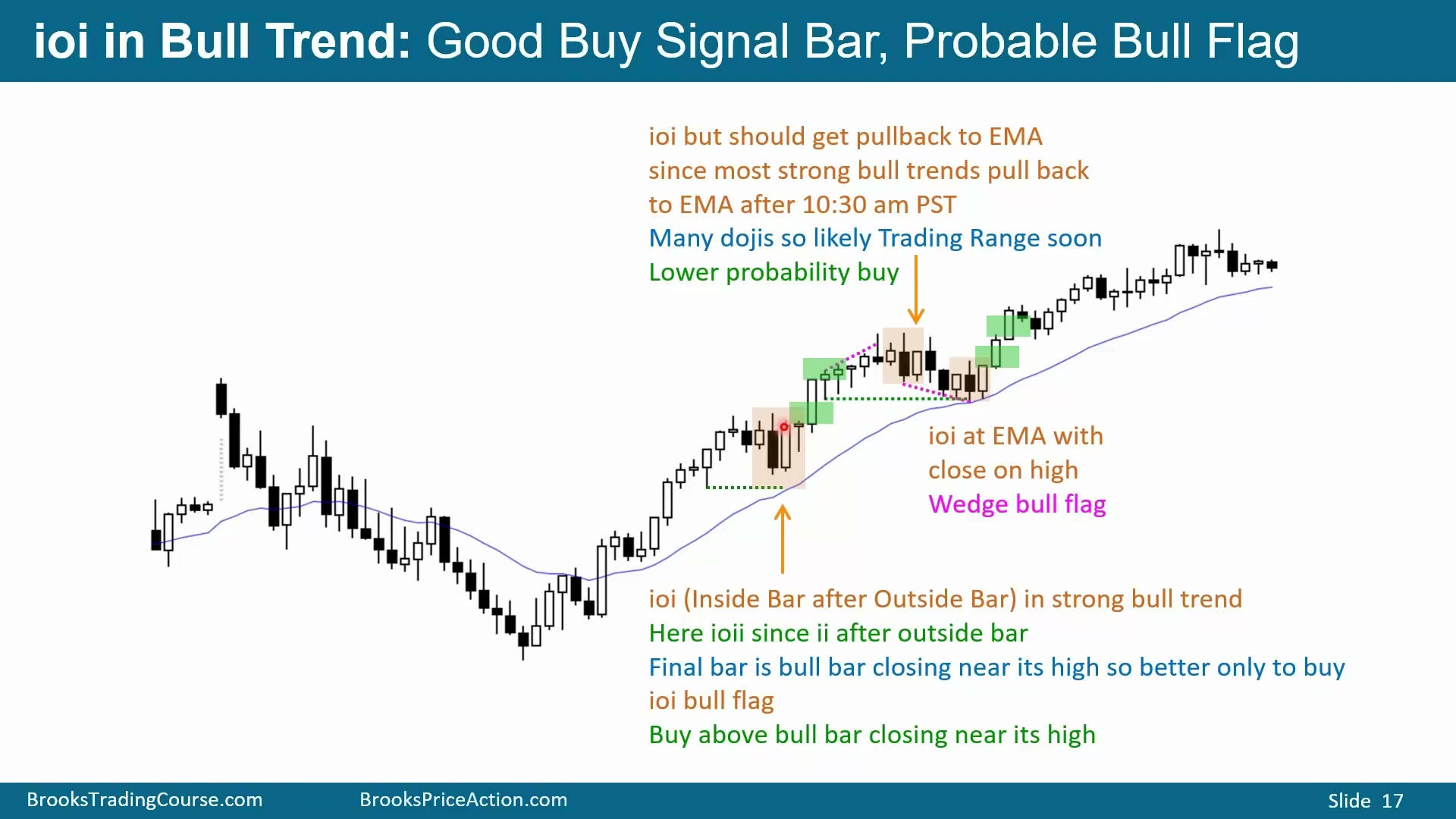 ioi in Bull Trend: Good Buy Signal Bar, Probable Bull Flag

ioi but should get pullback to EMA since most strong bull trends pull back to EMA after 10:30 am PST
Many dojis so likely Trading Range soon
Lower probability buy

ioi at EMA with close on high
Wedge bull flag

ioi (Inside Bar after Outside Bar) in strong bull trend
Here ioii since ii after outside bar
Final bar is bull bar closing near its high so better only to buy
ioi bull flag
Buy above bull bar closing near its high

BrooksTradingCourse.com BrooksPriceAction.com Slide 17